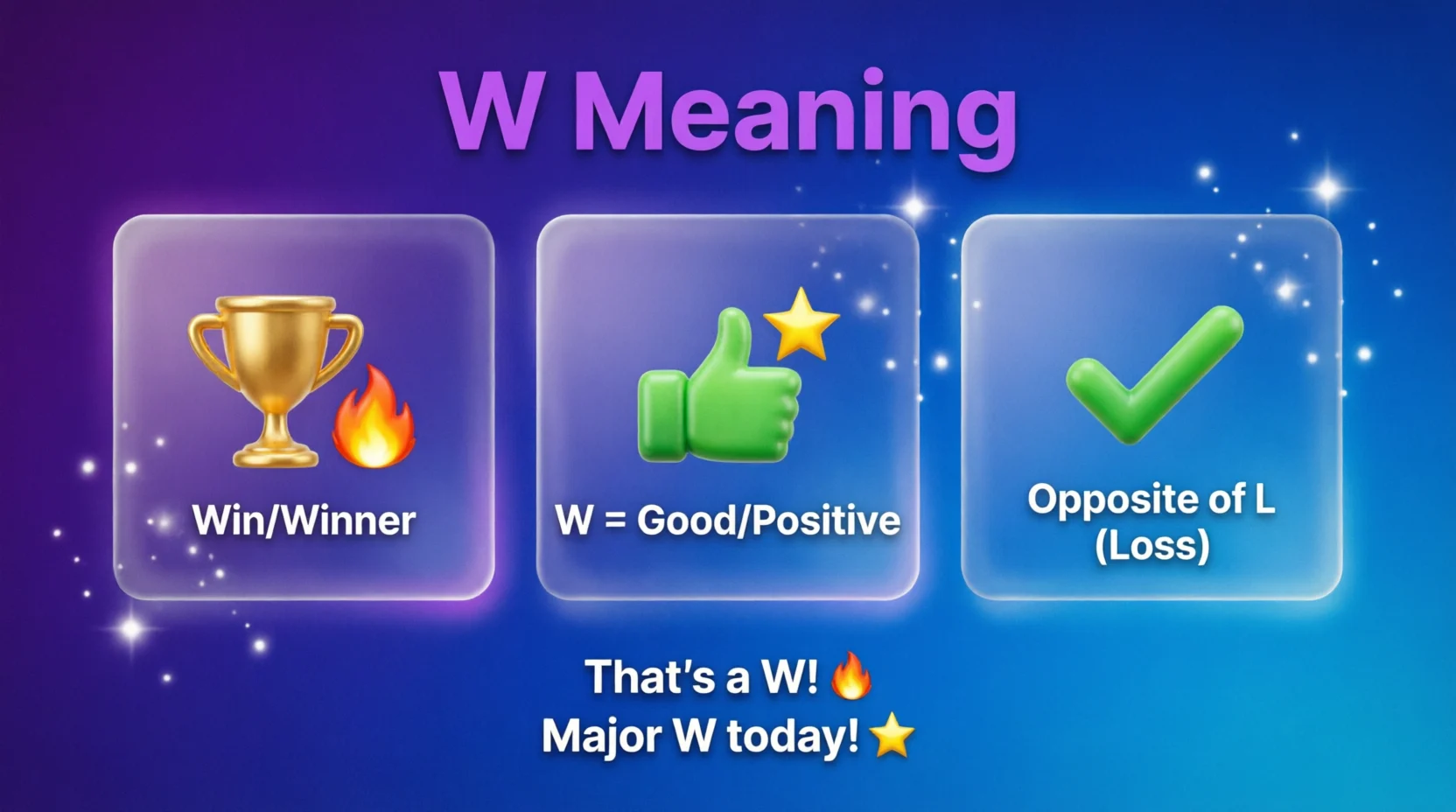 W Meaning

Win/Winner

W = Good/Positive

Opposite of L (Loss)

That's a W! 🔥
Major W today! ⭐